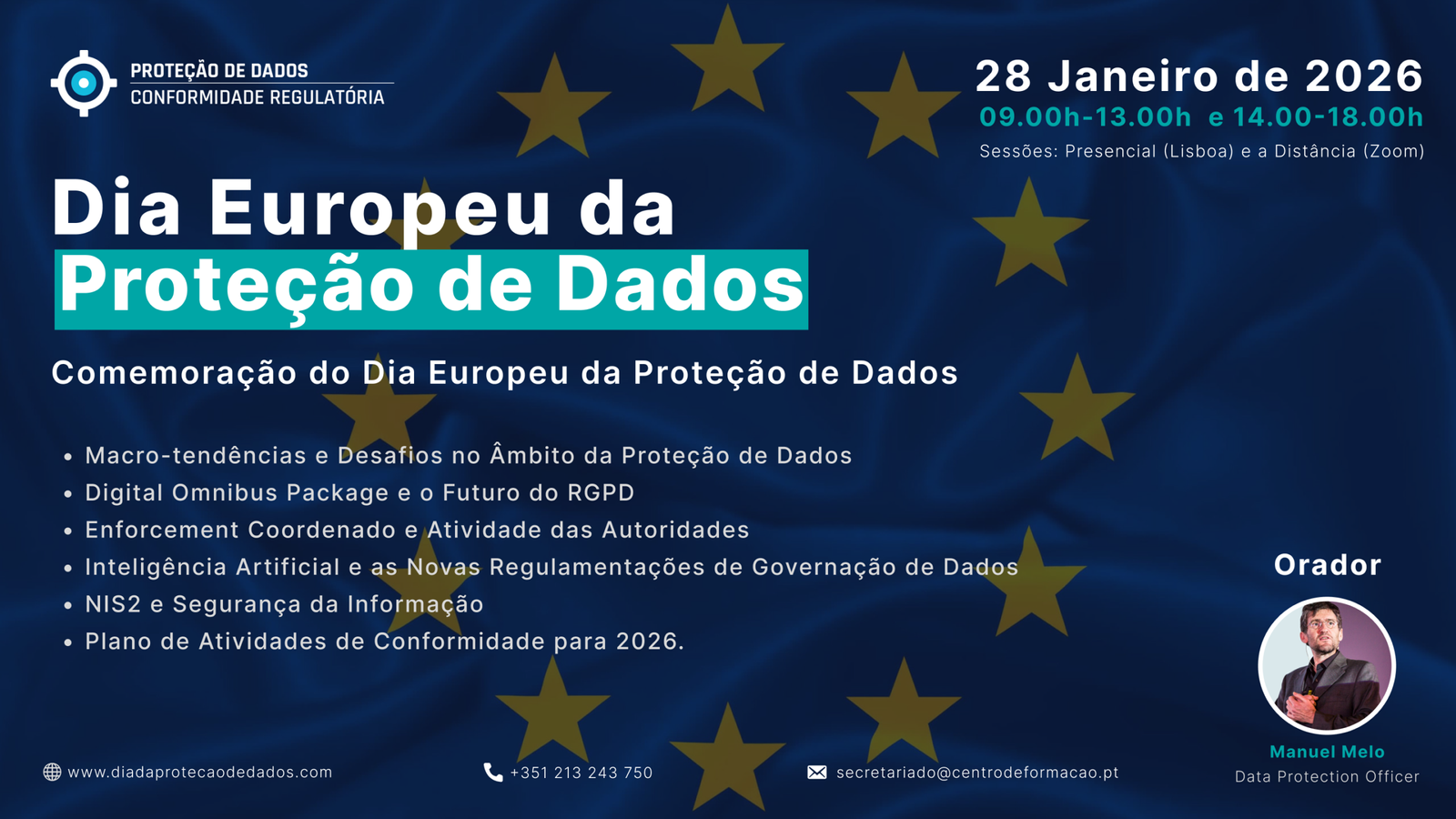 PROTEÇÃO DE DADOS
CONFORMIDADE REGULATÓRIA

28 Janeiro de 2026
09.00h-13.00h e 14.00-18.00h
Sessões: Presencial (Lisboa) e a Distância (Zoom)

Dia Europeu da
Proteção de Dados

Comemoração do Dia Europeu da Proteção de Dados

• Macro-tendências e Desafios no Âmbito da Proteção de Dados
• Digital Omnibus Package e o Futuro do RGPD
• Enforcement Coordenado e Atividade das Autoridades
• Inteligência Artificial e as Novas Regulamentações de Governação de Dados
• NIS2 e Segurança da Informação
• Plano de Atividades de Conformidade para 2026.

Orador
Manuel Melo
Data Protection Officer

www.diadaprotecaodedados.com
+351 213 243 750
secretariado@centrodeformacao.pt